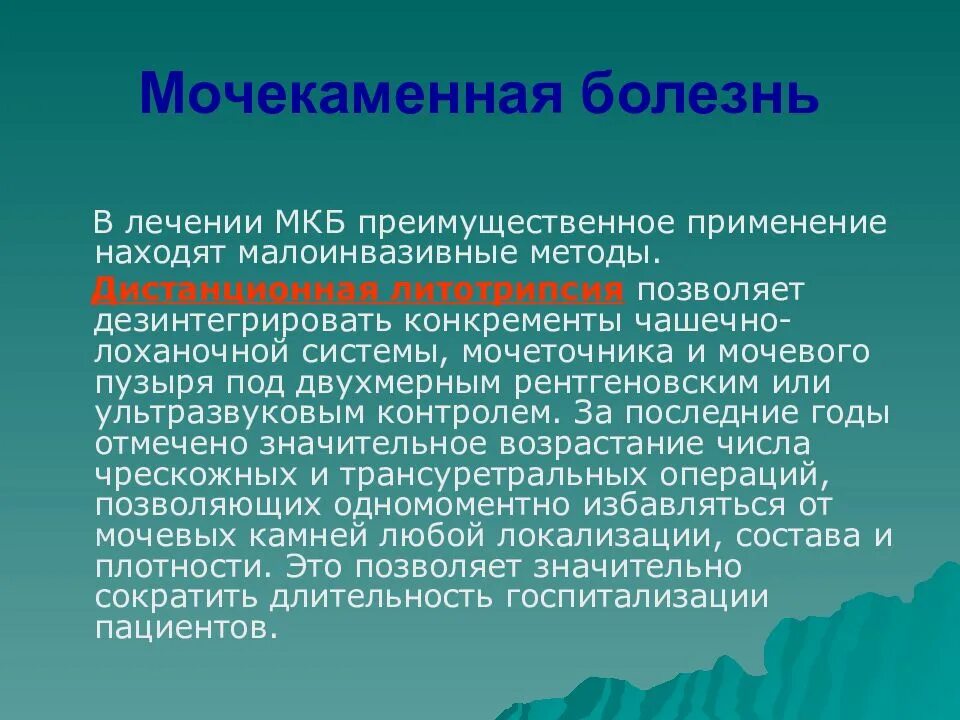 Мочекаменная болезнь

В лечении МКБ преимущественное применение находят малоинвазивные методы.

Дистанционная литотрипсия позволяет дезинтегрировать конкременты чашечно-лоханочной системы, мочеточника и мочевого пузыря под двухмерным рентгеновским или ультразвуковым контролем. За последние годы отмечено значительное возрастание числа чрескожных и трансуретральных операций, позволяющих одномоментно избавляться от мочевых камней любой локализации, состава и плотности. Это позволяет значительно сократить длительность госпитализации пациентов.